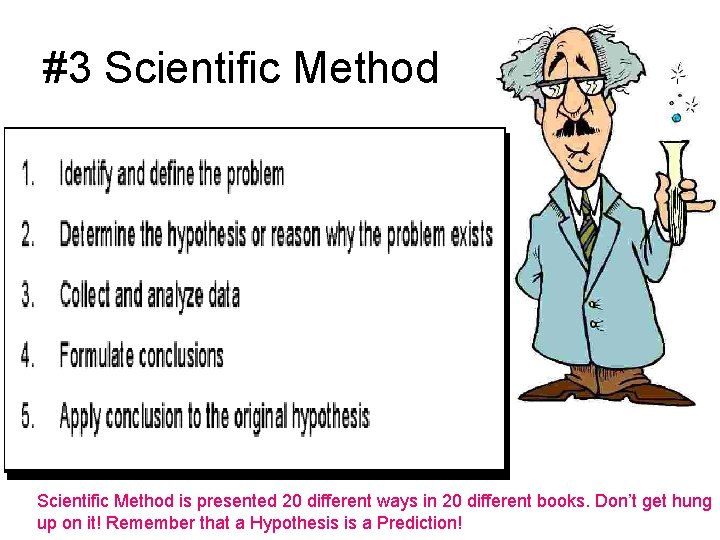 #3 Scientific Method

1. Identify and define the problem

2. Determine the hypothesis or reason why the problem exists

3. Collect and analyze data

4. Formulate conclusions

5. Apply conclusion to the original hypothesis

Scientific Method is presented 20 different ways in 20 different books. Don't get hung up on it! Remember that a Hypothesis is a Prediction!